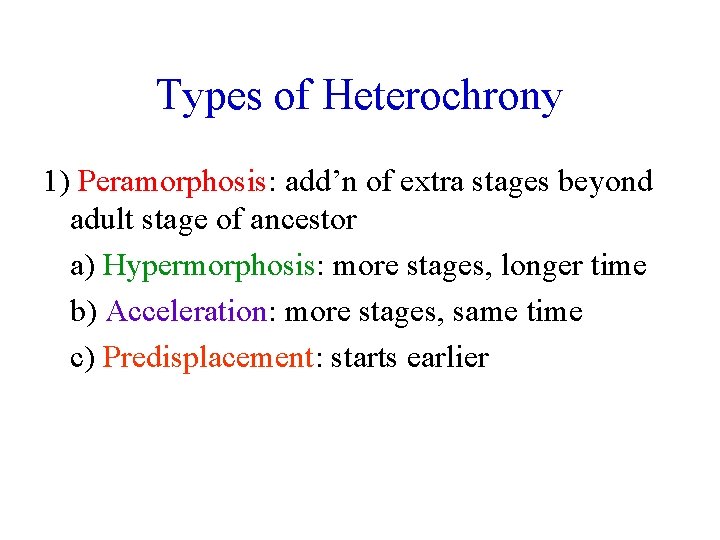 Types of Heterochrony

1) Peramorphosis: add’n of extra stages beyond adult stage of ancestor

a) Hypermorphosis: more stages, longer time

b) Acceleration: more stages, same time

c) Predisplacement: starts earlier